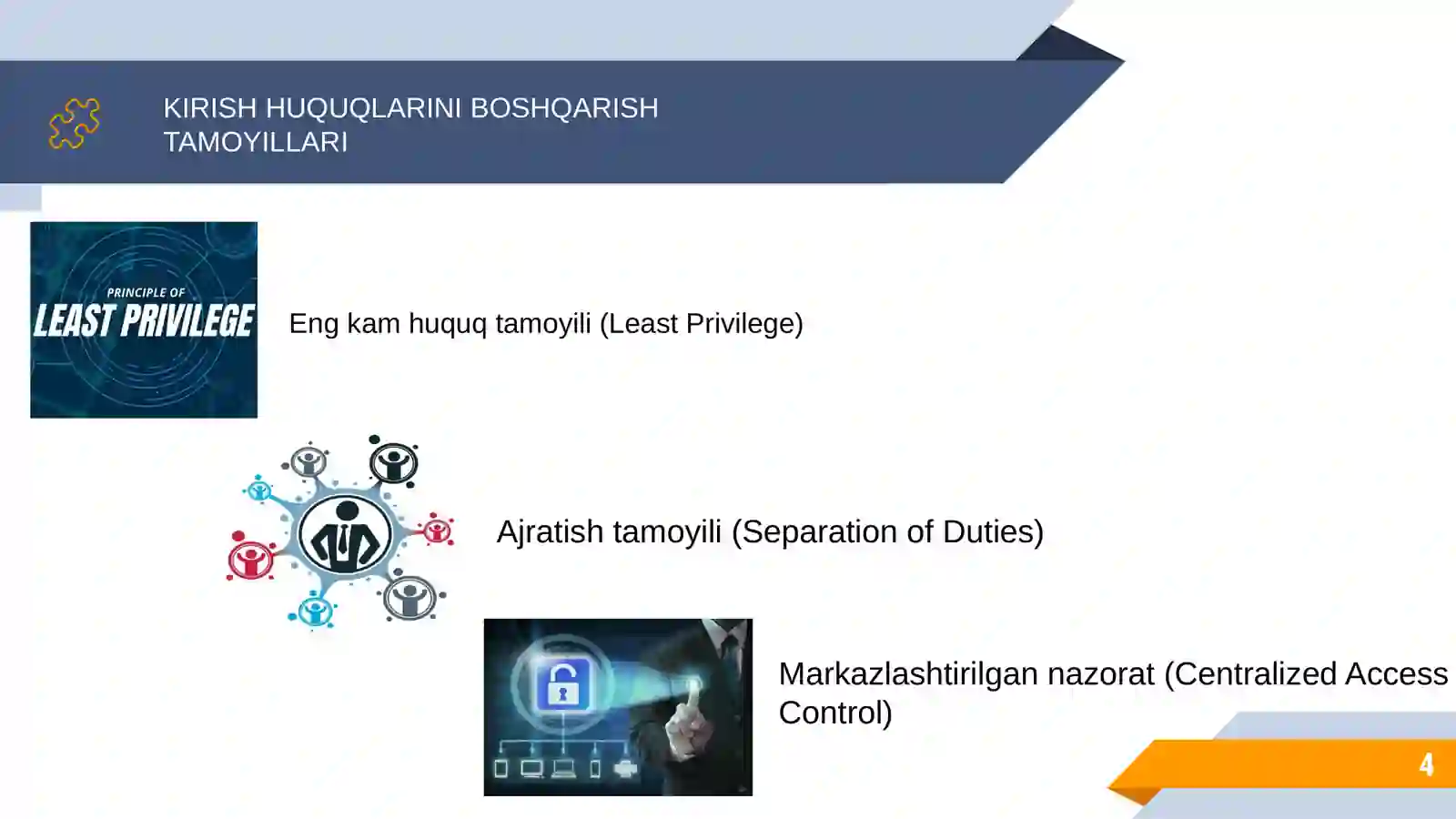 KIRISH HUQUQLARINI BOSHQARISH TAMOYILLARI

PRINCIPLE OF
LEAST PRIVILEGE

Eng kam huquq tamoyili (Least Privilege)

Ajratish tamoyili (Separation of Duties)

Markazlashtirilgan nazorat (Centralized Access Control)

4